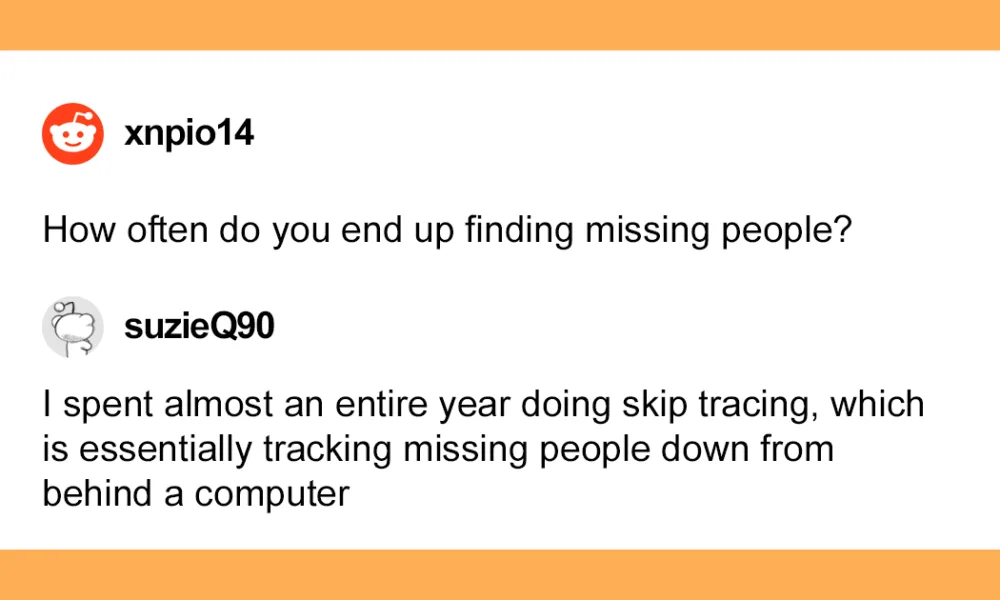 xnpio14

How often do you end up finding missing people?

suzieQ90

I spent almost an entire year doing skip tracing, which is essentially tracking missing people down from behind a computer